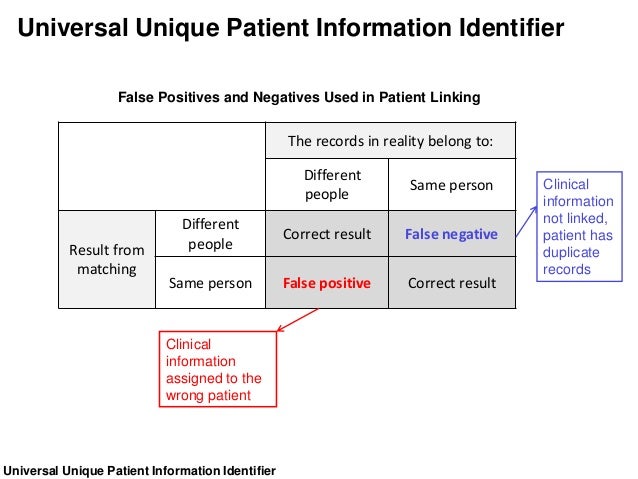 Universal Unique Patient Information Identifier

False Positives and Negatives Used in Patient Linking

| | | The records in reality belong to: | |
|---|---|---|---|
| | | Different people | Same person |
| Result from matching | Different people | Correct result | False negative |
| | Same person | False positive | Correct result |

Clinical information not linked, patient has duplicate records

Clinical information assigned to the wrong patient

Universal Unique Patient Information Identifier